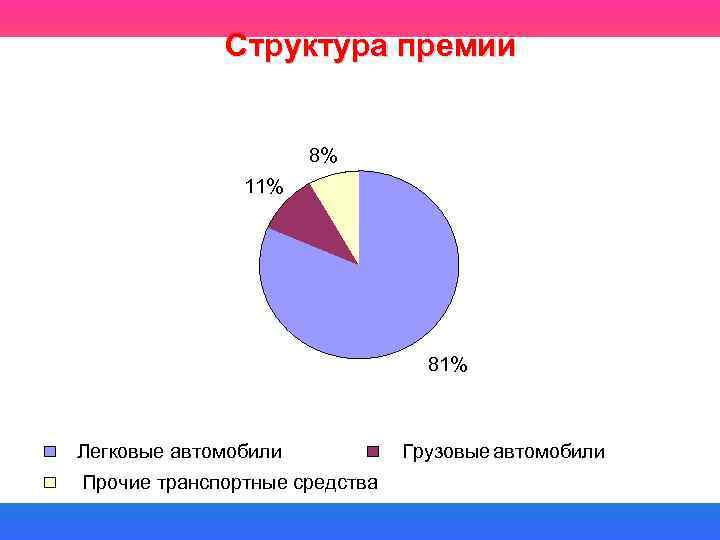 Структура премии

8%

11%

81%

Легковые автомобили
Грузовые автомобили
Прочие транспортные средства